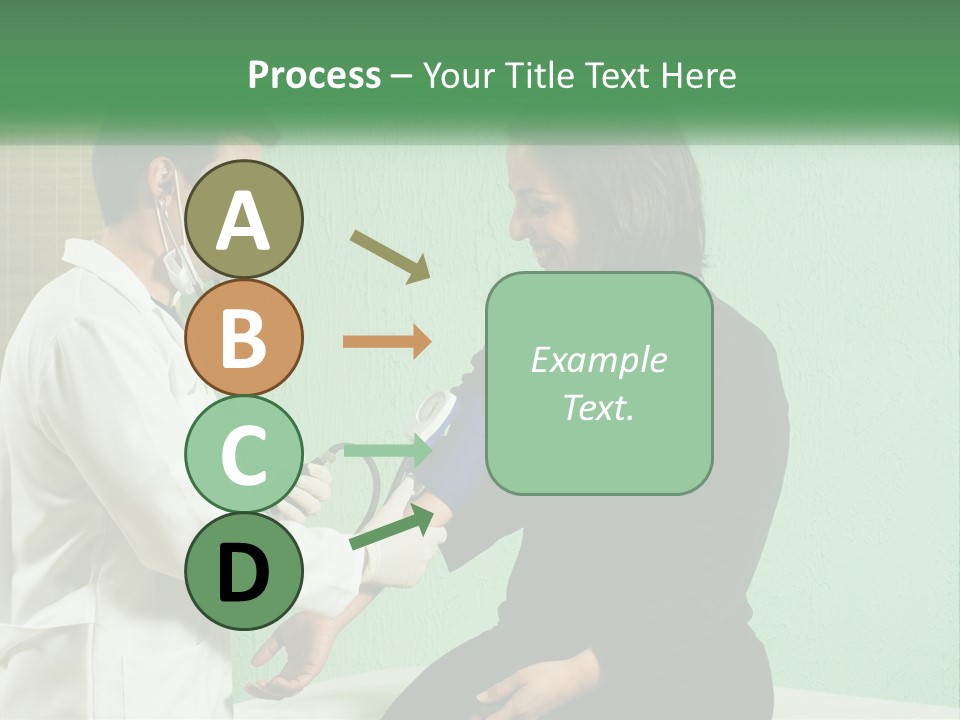 Process – Your Title Text Here

A

B

C

D

Example Text.